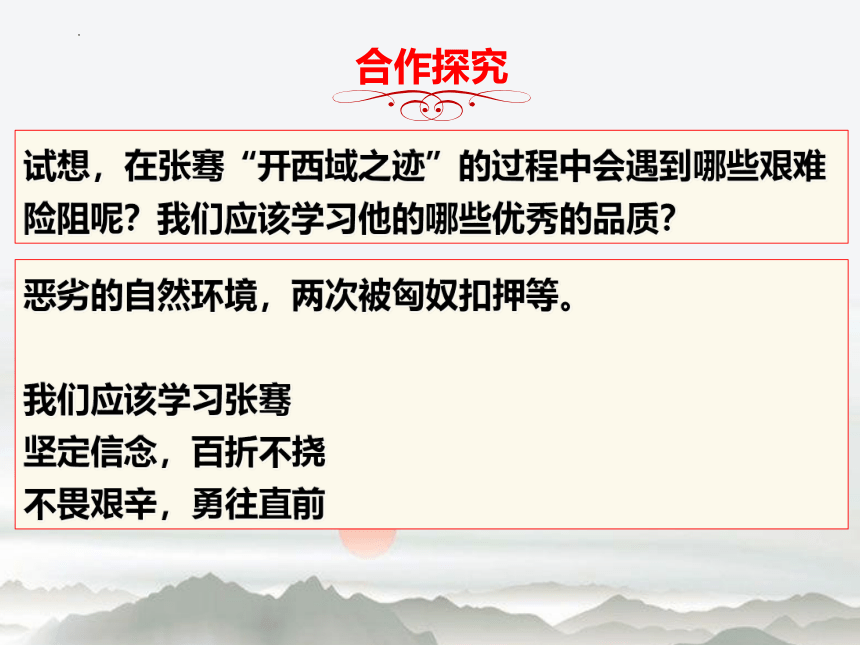 合作探究

试想，在张骞“开西域之迹”的过程中会遇到哪些艰难险阻呢？我们应该学习他的哪些优秀的品质？

恶劣的自然环境，两次被匈奴扣押等。

我们应该学习张骞
坚定信念，百折不挠
不畏艰辛，勇往直前